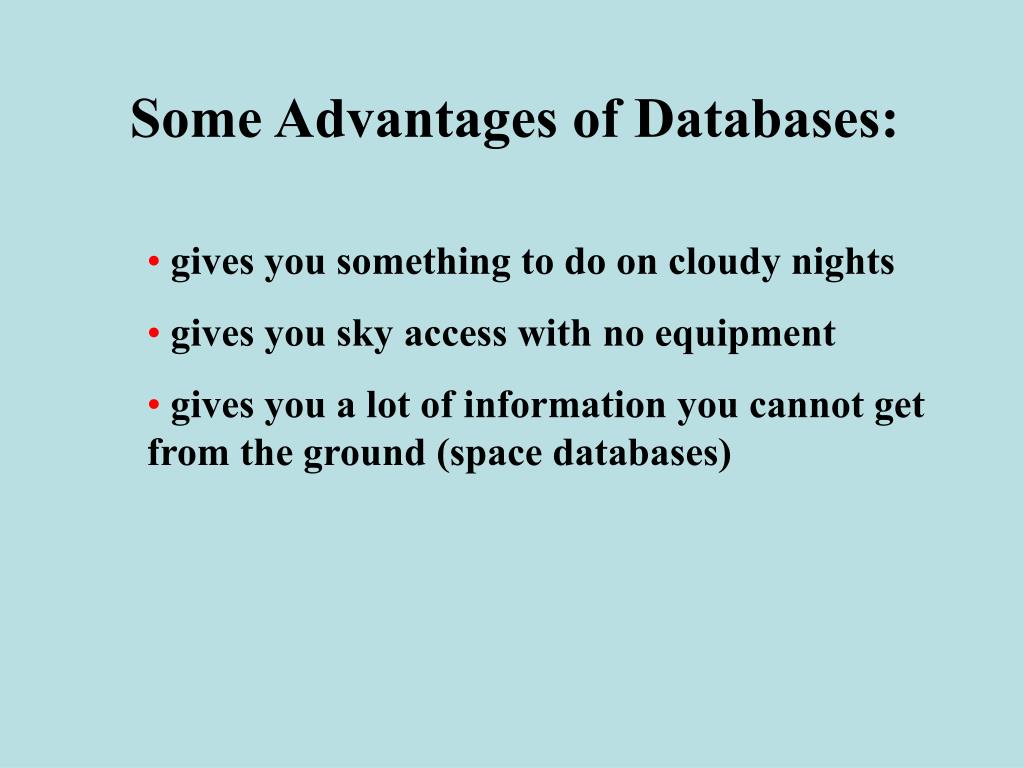 Some Advantages of Databases:

• gives you something to do on cloudy nights

• gives you sky access with no equipment

• gives you a lot of information you cannot get from the ground (space databases)